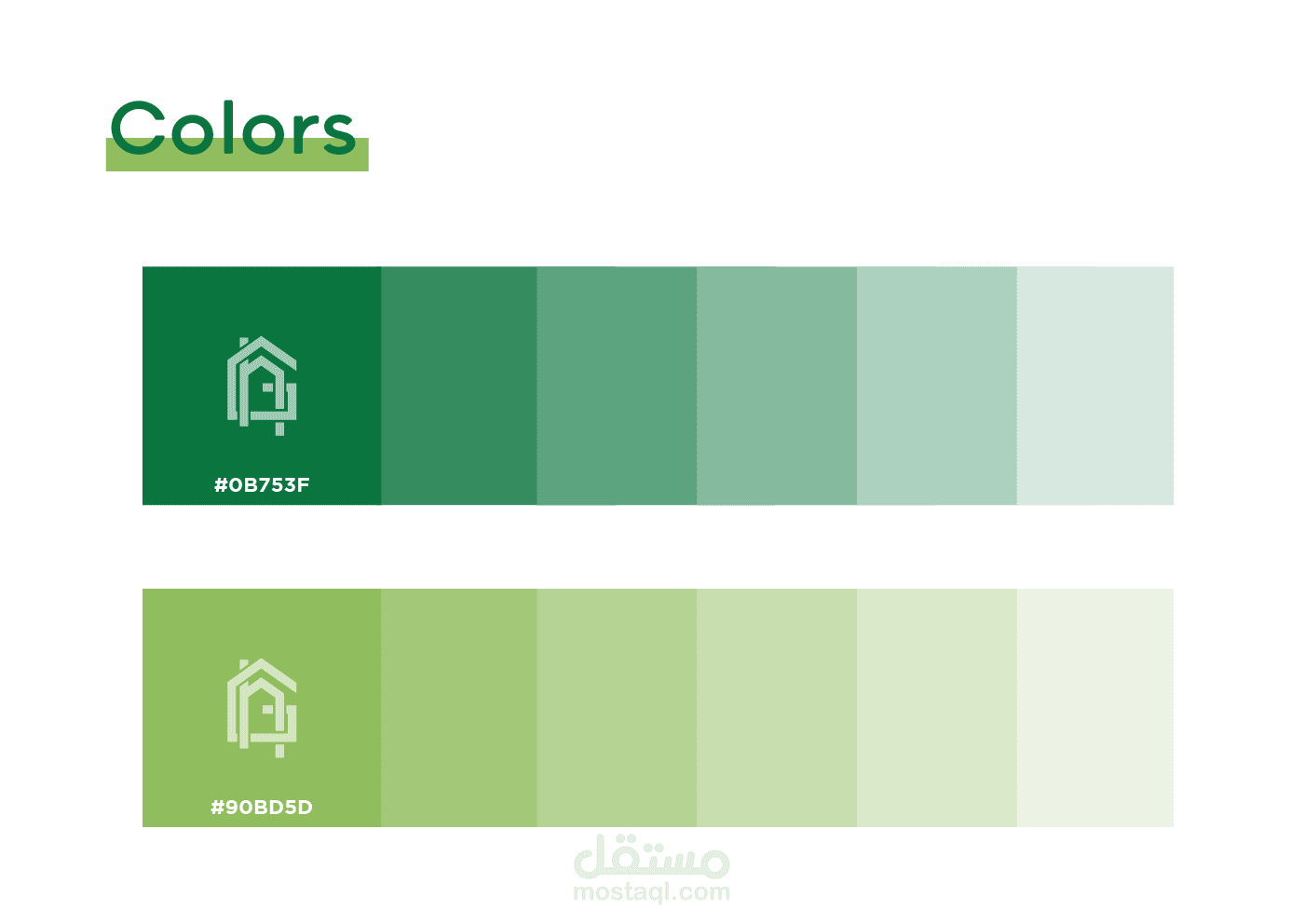 Colors

#0B753F

#90BD5D

مستقل
mostaql.com